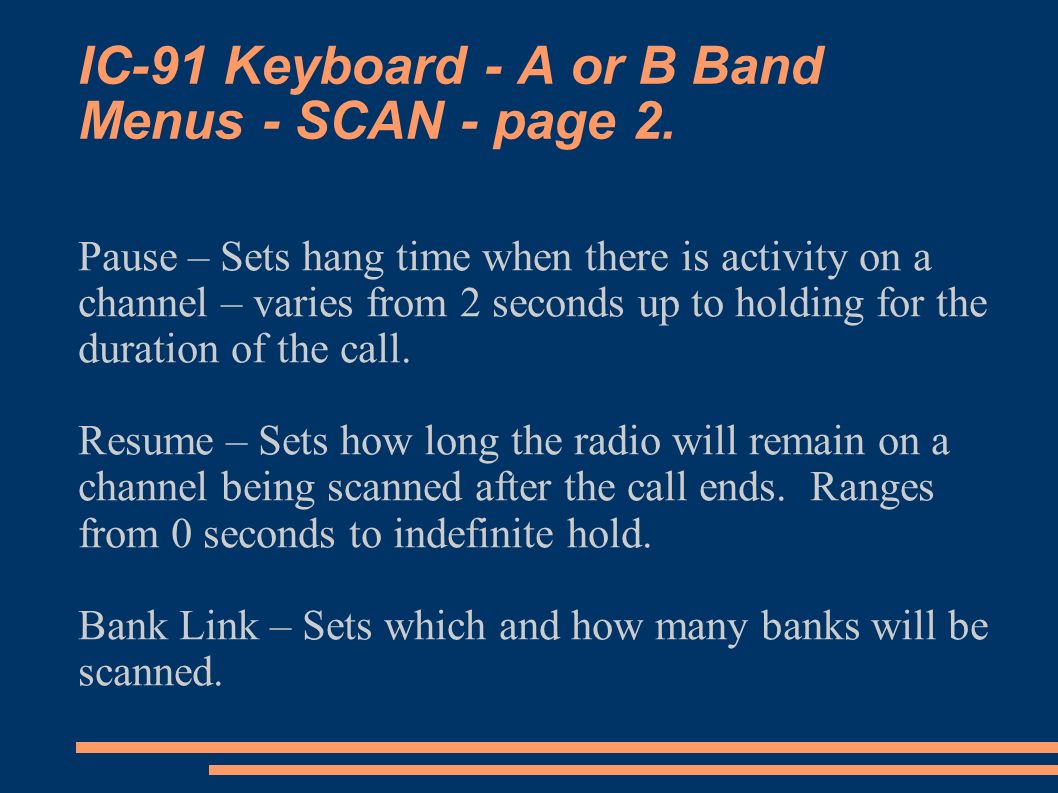 IC-91 Keyboard - A or B Band Menus - SCAN - page 2.

Pause – Sets hang time when there is activity on a channel – varies from 2 seconds up to holding for the duration of the call.

Resume – Sets how long the radio will remain on a channel being scanned after the call ends. Ranges from 0 seconds to indefinite hold.

Bank Link – Sets which and how many banks will be scanned.